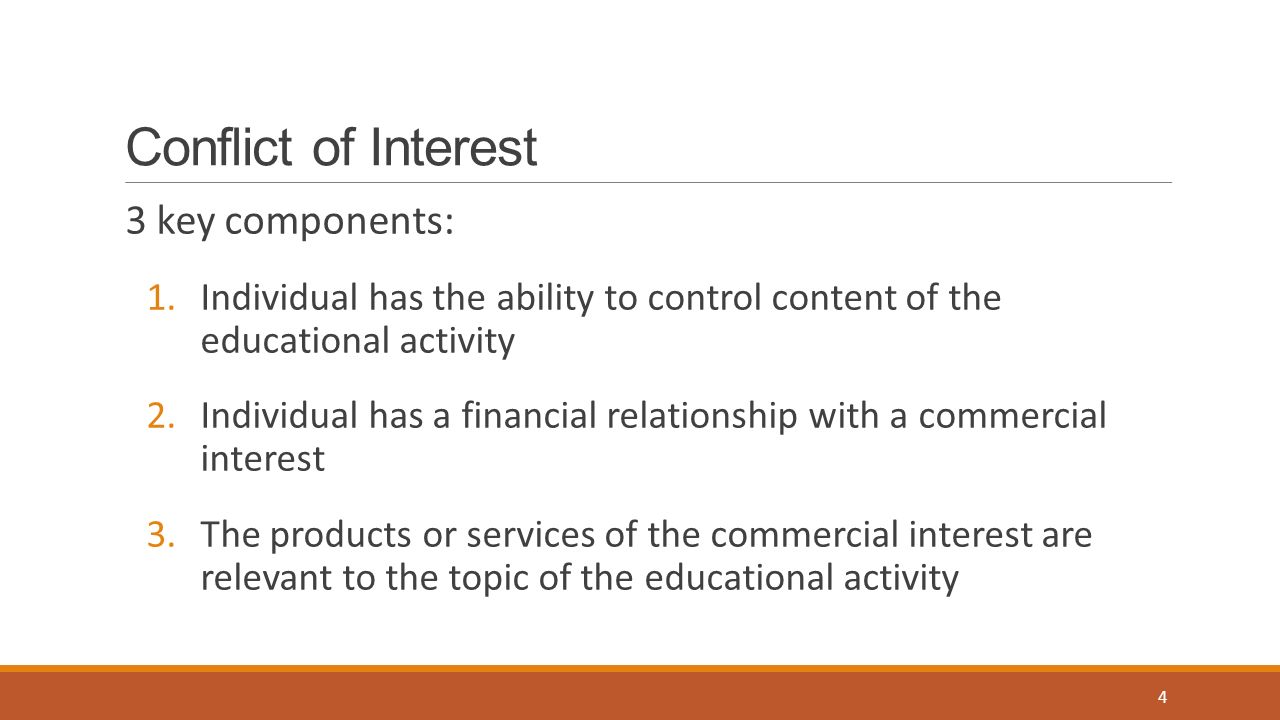 Conflict of Interest

3 key components:

1. Individual has the ability to control content of the educational activity

2. Individual has a financial relationship with a commercial interest

3. The products or services of the commercial interest are relevant to the topic of the educational activity

4